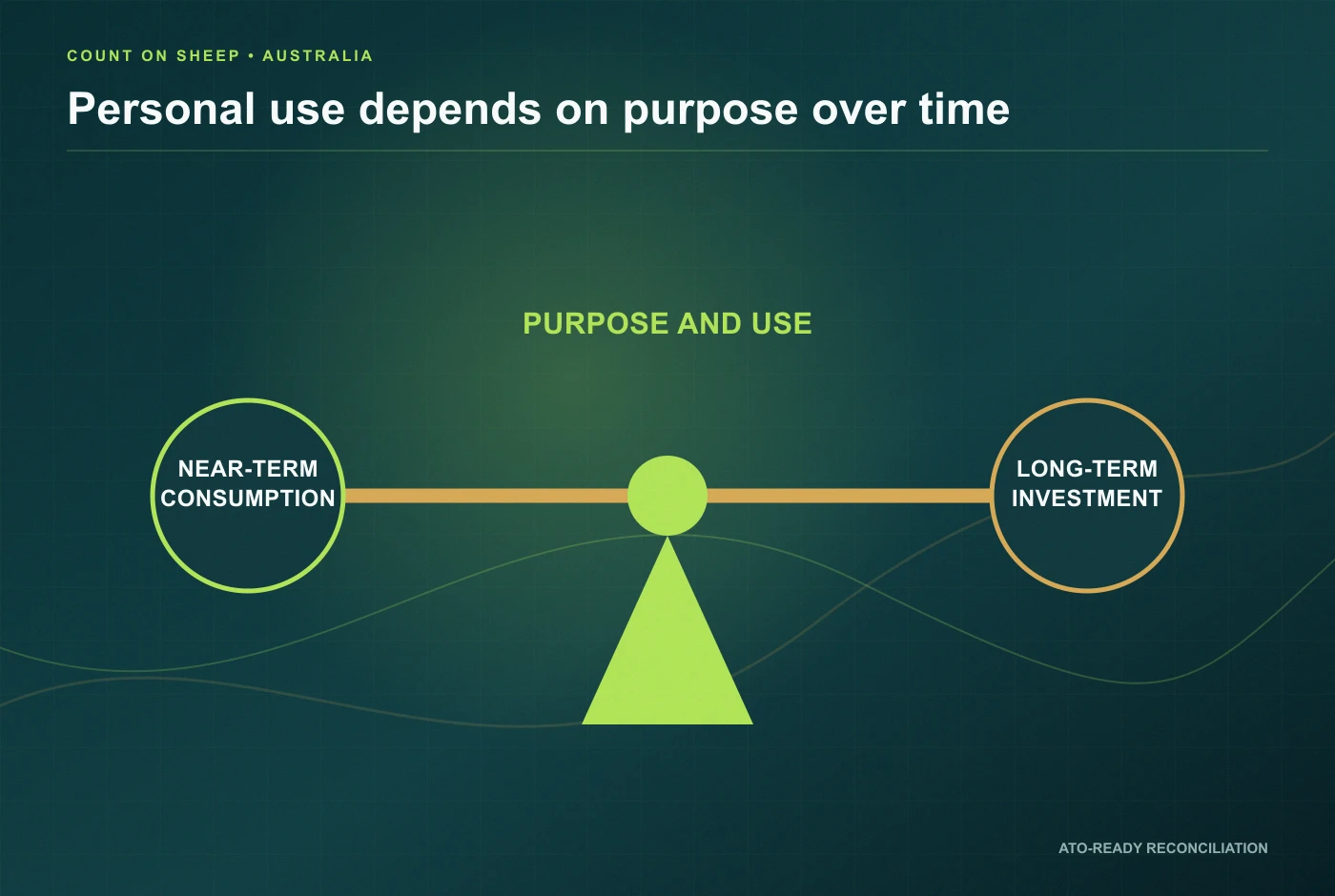 COUNT ON SHEEP • AUSTRALIA

Personal use depends on purpose over time

PURPOSE AND USE

NEAR-TERM CONSUMPTION

LONG-TERM INVESTMENT

ATO-READY RECONCILIATION